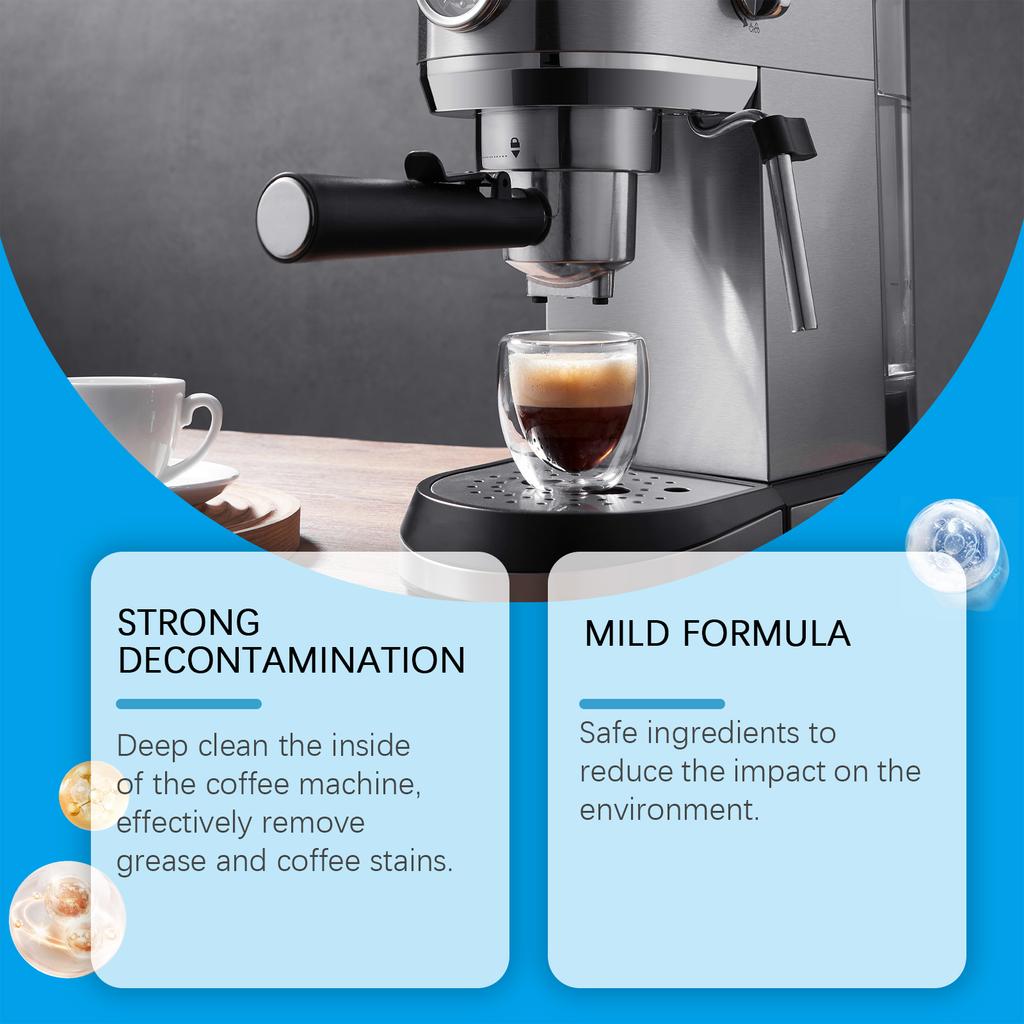 STRONG DECONTAMINATION

Deep clean the inside of the coffee machine, effectively remove grease and coffee stains.

MILD FORMULA

Safe ingredients to reduce the impact on the environment.